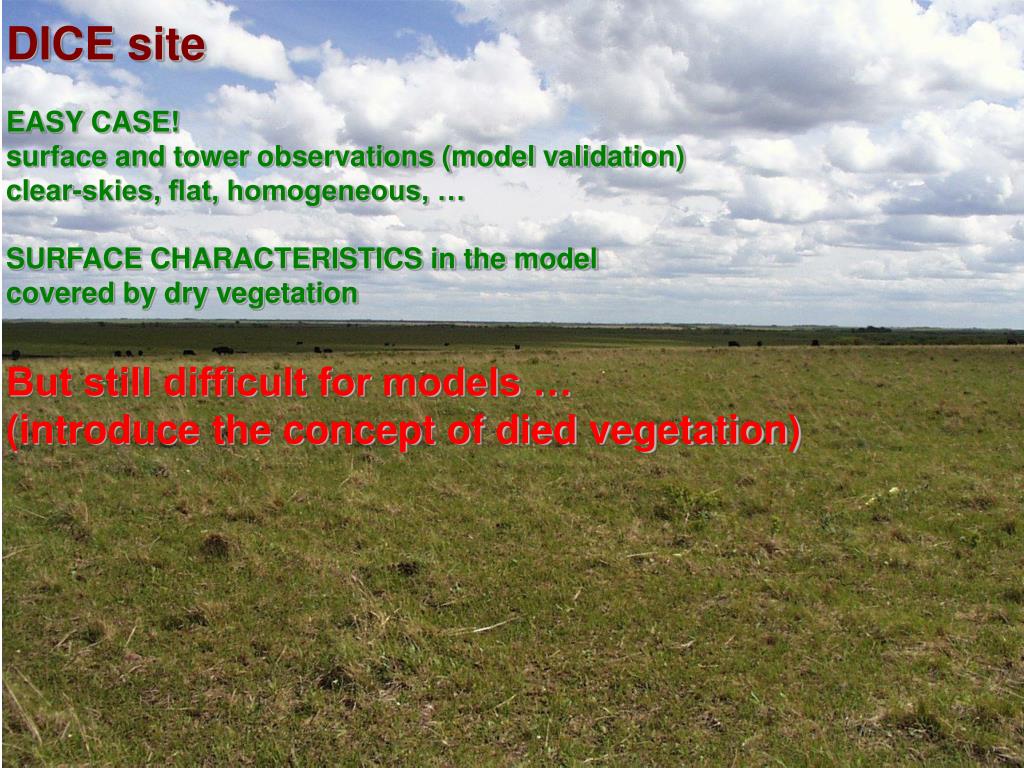 DICE site

EASY CASE!
surface and tower observations (model validation)
clear-skies, flat, homogeneous, …

SURFACE CHARACTERISTICS in the model
covered by dry vegetation

But still difficult for models …
(introduce the concept of died vegetation)